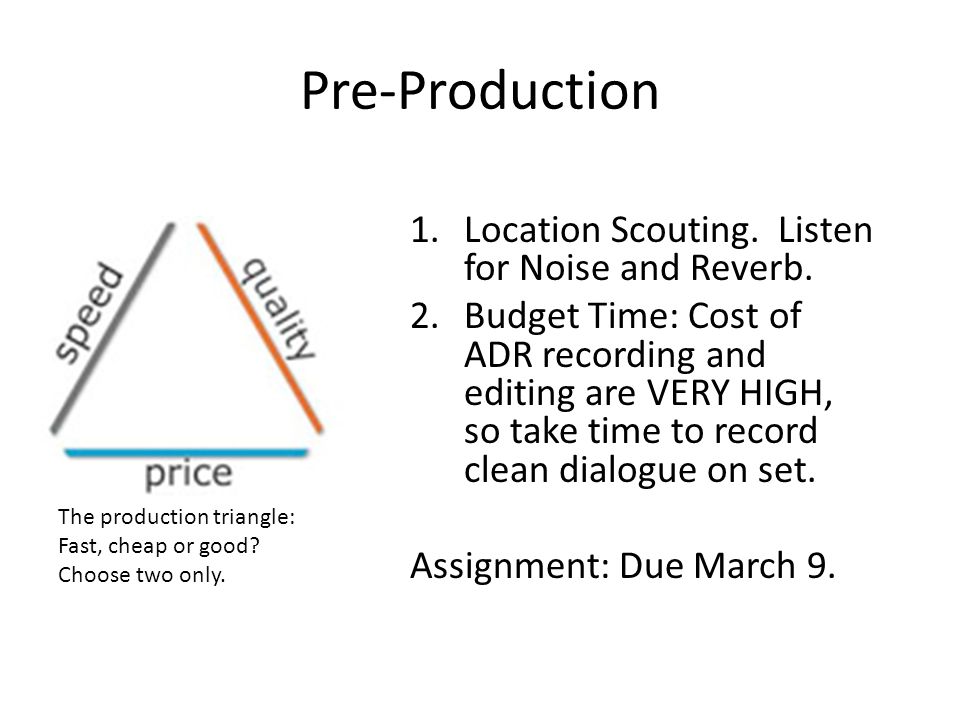 Pre-Production

speed
quality
price

The production triangle: Fast, cheap or good? Choose two only.

1. Location Scouting. Listen for Noise and Reverb.
2. Budget Time: Cost of ADR recording and editing are VERY HIGH, so take time to record clean dialogue on set.

Assignment: Due March 9.